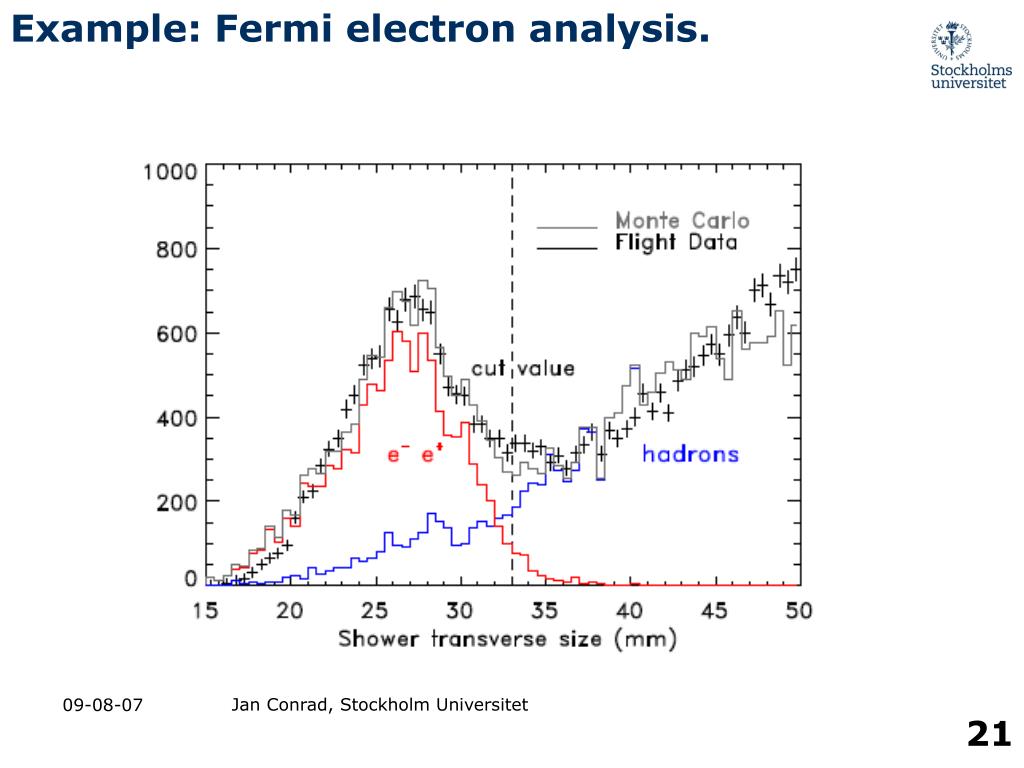 Example: Fermi electron analysis.

Stockholms universitet

1000
800
600
400
200
0

Monte Carlo
Flight Data

cut value

$e^-$ $e^+$

hadrons

15 20 25 30 35 40 45 50
Shower transverse size (mm)

09-08-07

Jan Conrad, Stockholm Universitet

21